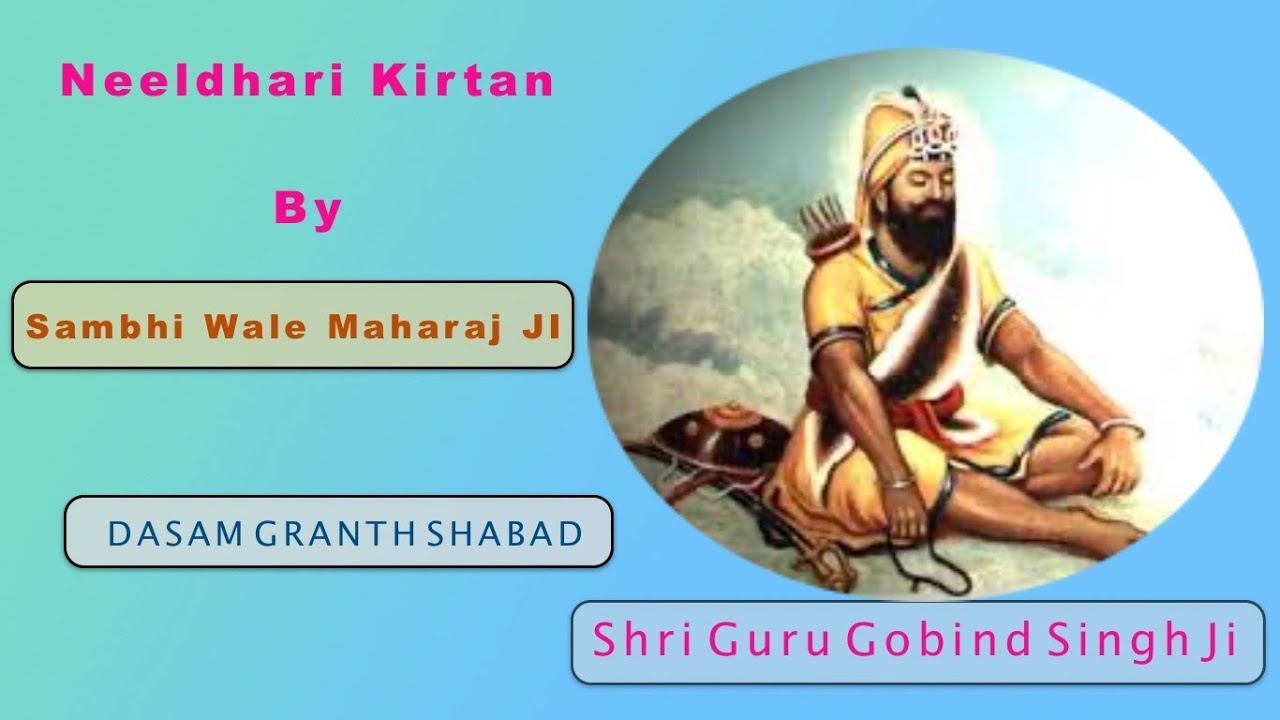 Neeldhari Kirtan

By

Sambhi Wale Maharaj JI

DASAM GRANTH SHABAD

Shri Guru Gobind Singh Ji